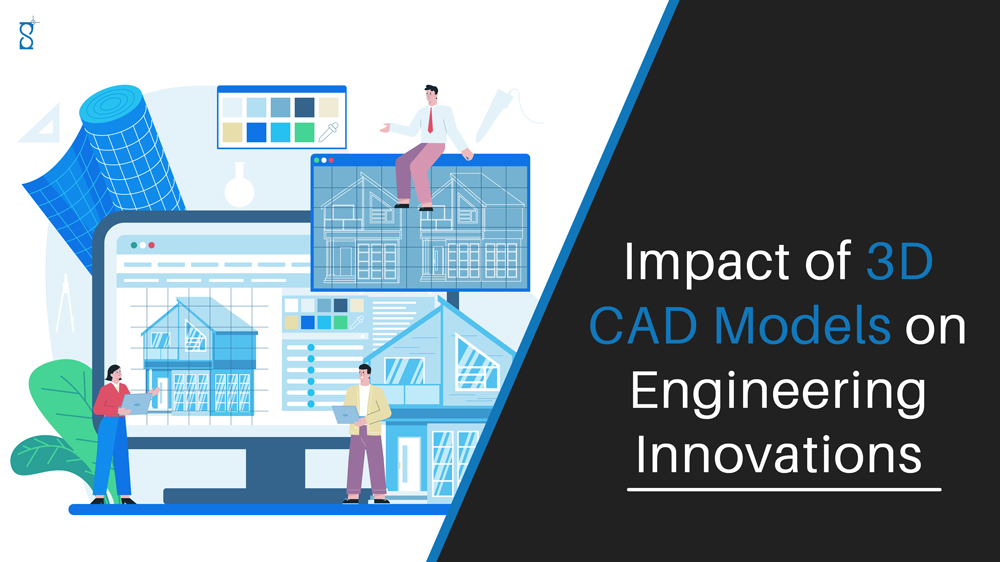 Impact of 3D CAD Models on Engineering Innovations